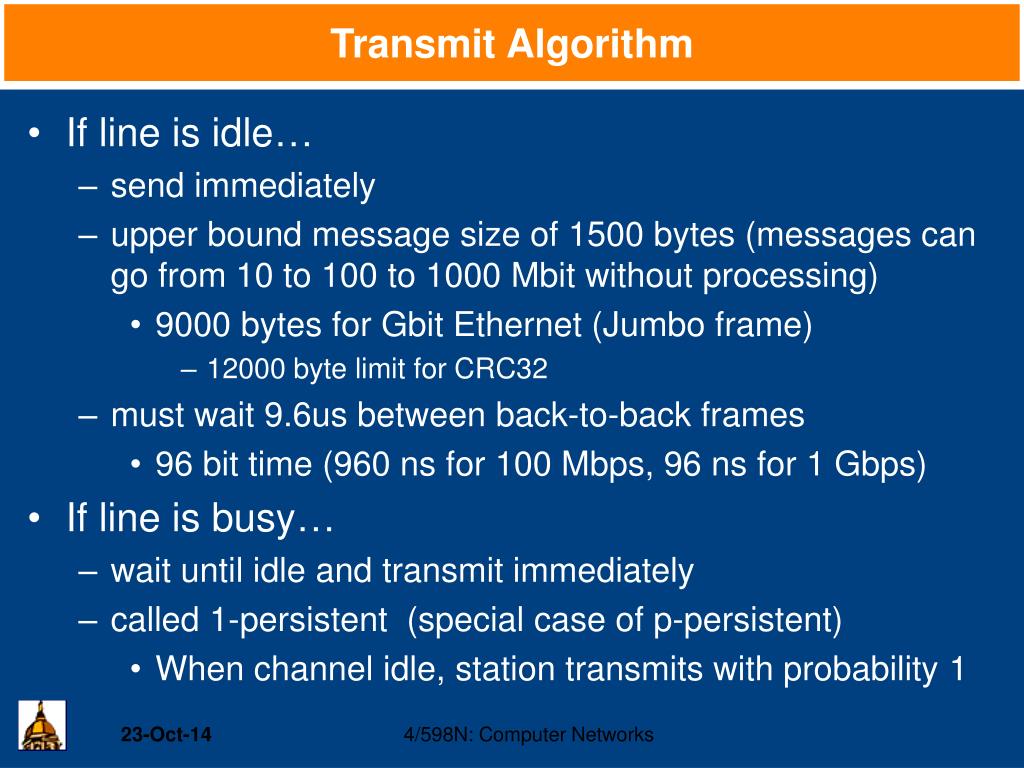 Transmit Algorithm

• If line is idle…
– send immediately
– upper bound message size of 1500 bytes (messages can go from 10 to 100 to 1000 Mbit without processing)
• 9000 bytes for Gbit Ethernet (Jumbo frame)
– 12000 byte limit for CRC32
– must wait 9.6us between back-to-back frames
• 96 bit time (960 ns for 100 Mbps, 96 ns for 1 Gbps)
• If line is busy…
– wait until idle and transmit immediately
– called 1-persistent (special case of p-persistent)
• When channel idle, station transmits with probability 1

23-Oct-14

4/598N: Computer Networks